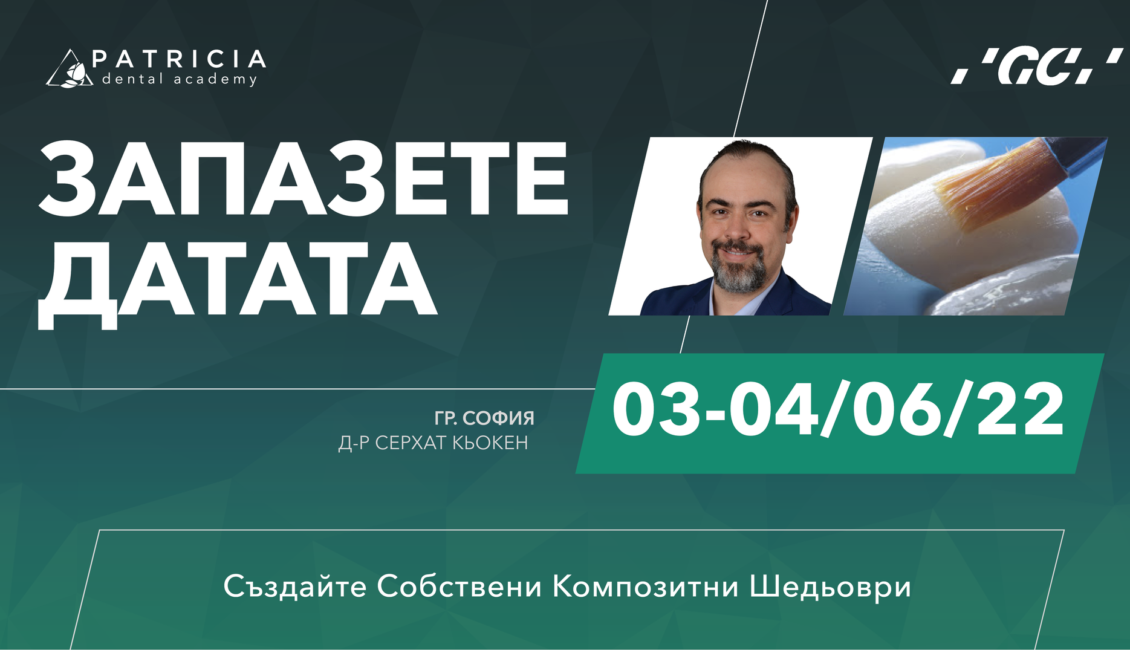 PATRICIA
dental academy

'GC'

ЗАПАЗЕТЕ ДАТАТА

ГР. СОФИЯ
Д-Р СЕРХАТ КЬОКЕН

03-04/06/22

Създайте Собствени Композитни Шедьоври